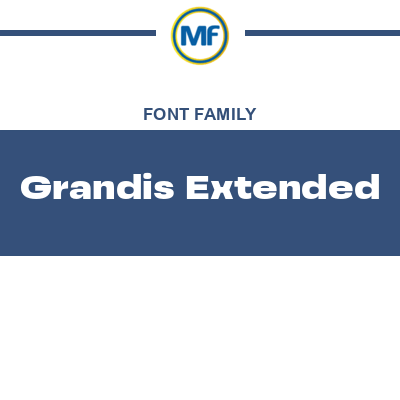 MF

FONT FAMILY

Grandis Extended